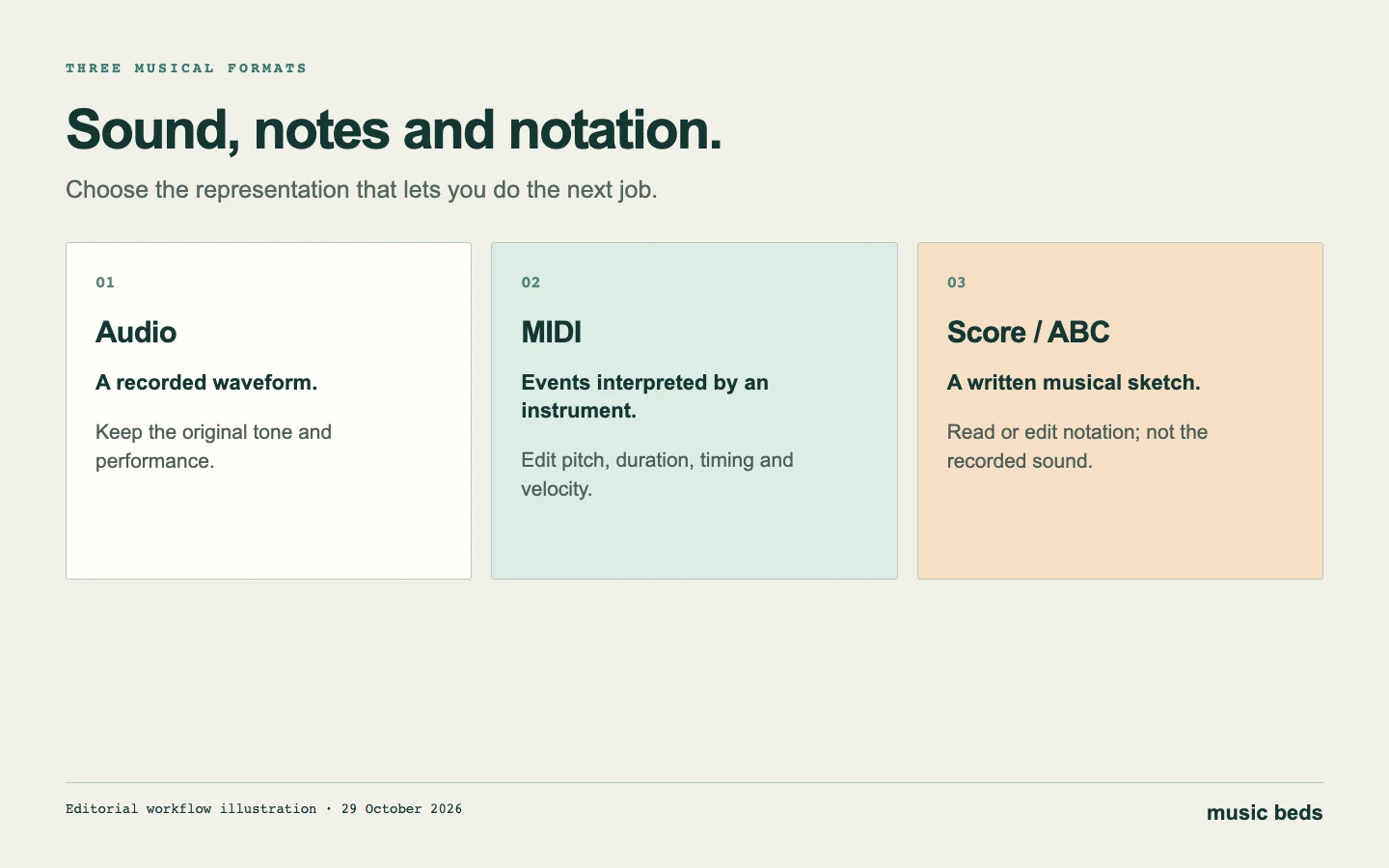 THREE MUSICAL FORMATS

Sound, notes and notation.

Choose the representation that lets you do the next job.

01

Audio

A recorded waveform.

Keep the original tone and performance.

02

MIDI

Events interpreted by an instrument.

Edit pitch, duration, timing and velocity.

03

Score / ABC

A written musical sketch.

Read or edit notation; not the recorded sound.

Editorial workflow illustration · 29 October 2026

music beds